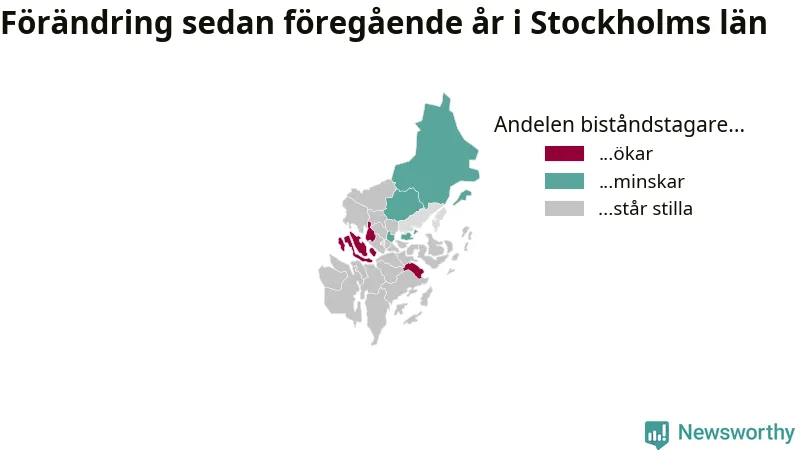 Förändring sedan föregående år i Stockholms län

Andelen biståndstagare...

...ökar

...minskar

...står stilla

Newsworthy